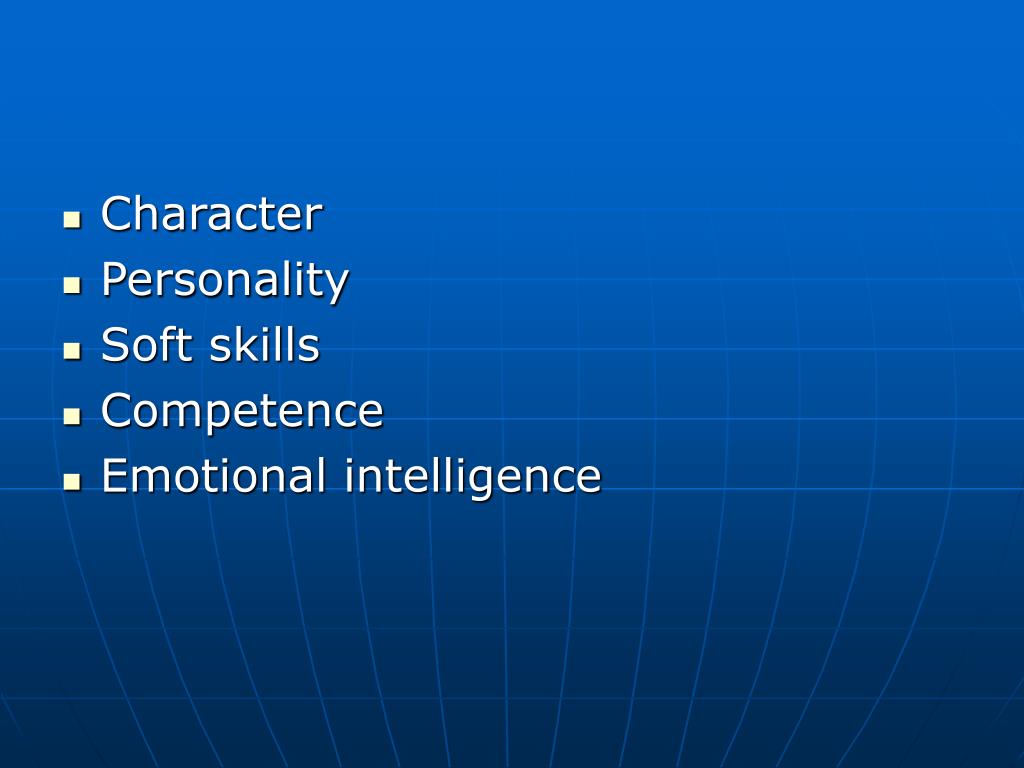 - Character
- Personality
- Soft skills
- Competence
- Emotional intelligence